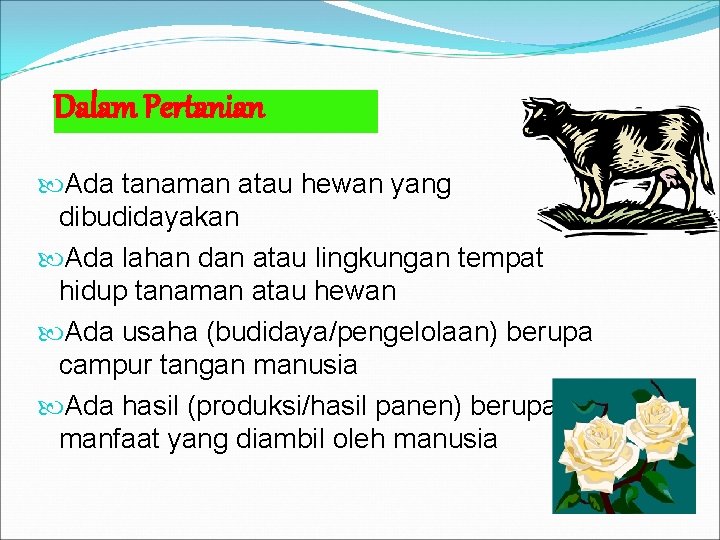 Dalam Pertanian

Ada tanaman atau hewan yang dibudidayakan

Ada lahan dan atau lingkungan tempat hidup tanaman atau hewan

Ada usaha (budidaya/pengelolaan) berupa campur tangan manusia

Ada hasil (produksi/hasil panen) berupa manfaat yang diambil oleh manusia